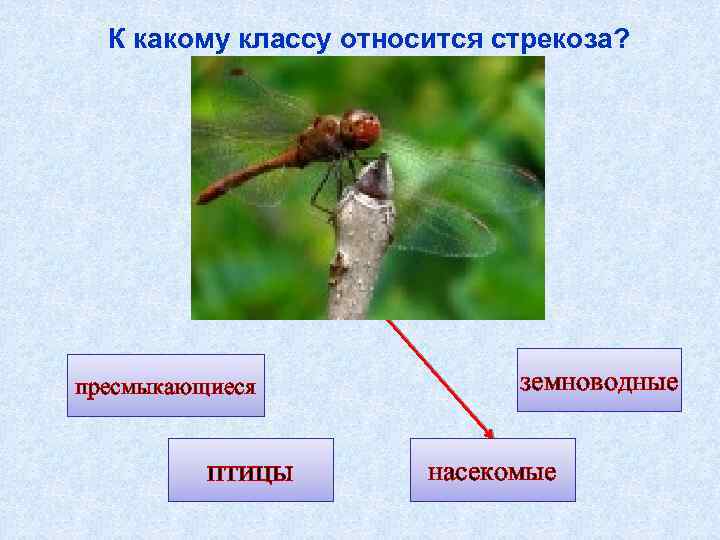 К какому классу относится стрекоза?

пресмыкающиеся

земноводные

птицы

насекомые